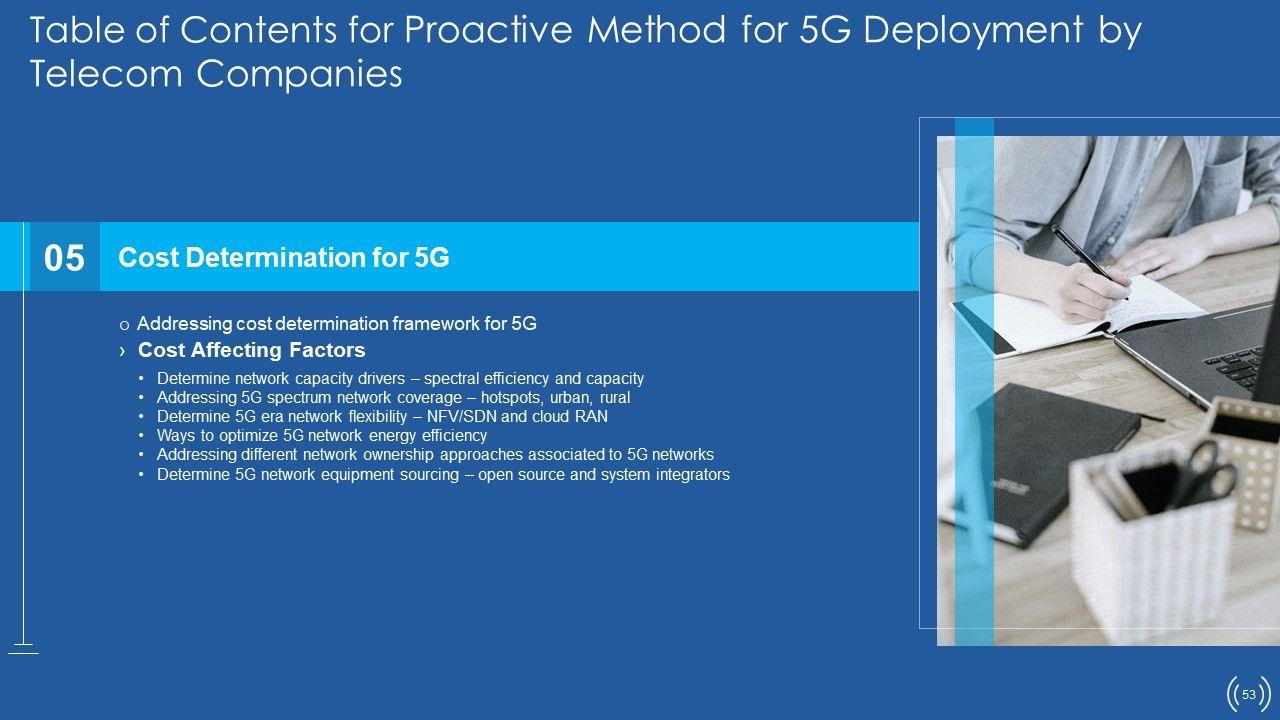 Table of Contents for Proactive Method for 5G Deployment by Telecom Companies

05

Cost Determination for 5G

o Addressing cost determination framework for 5G

› Cost Affecting Factors

• Determine network capacity drivers – spectral efficiency and capacity
• Addressing 5G spectrum network coverage – hotspots, urban, rural
• Determine 5G era network flexibility – NFV/SDN and cloud RAN
• Ways to optimize 5G network energy efficiency
• Addressing different network ownership approaches associated to 5G networks
• Determine 5G network equipment sourcing – open source and system integrators

53